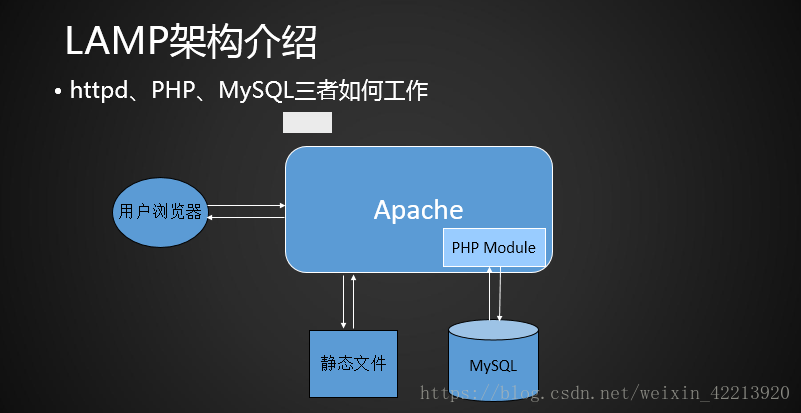 LAMP架构介绍

• httpd、PHP、MySQL三者如何工作

用户浏览器

Apache

PHP Module

静态文件

MySQL

https://blog.csdn.net/weixin_42213920